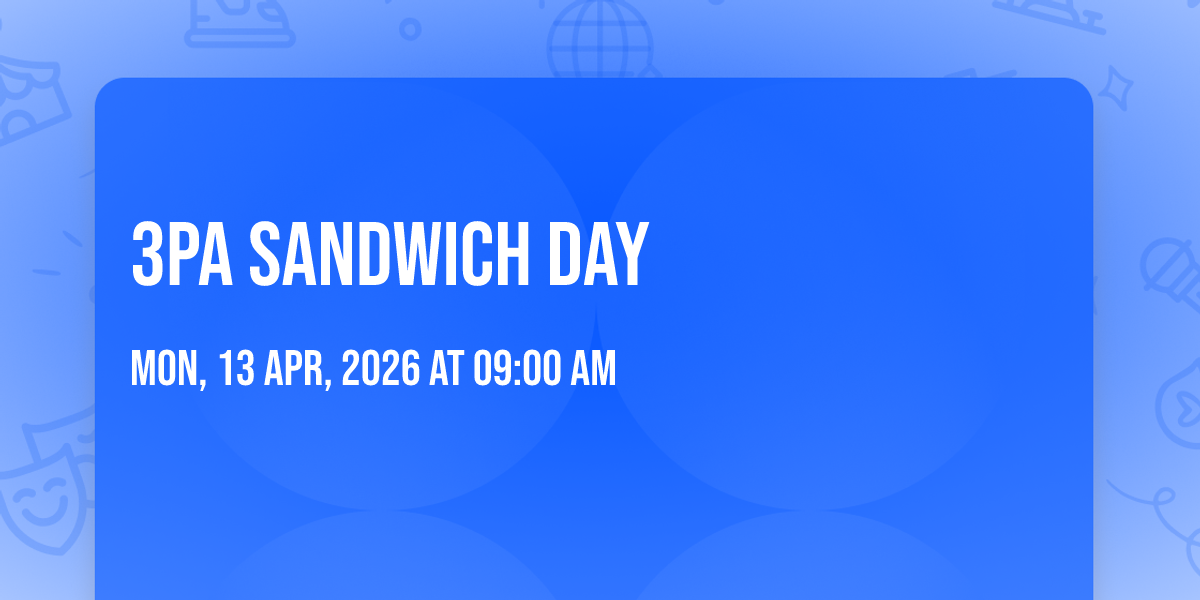 3PA SANDWICH DAY

MON, 13 APR, 2026 AT 09:00 AM